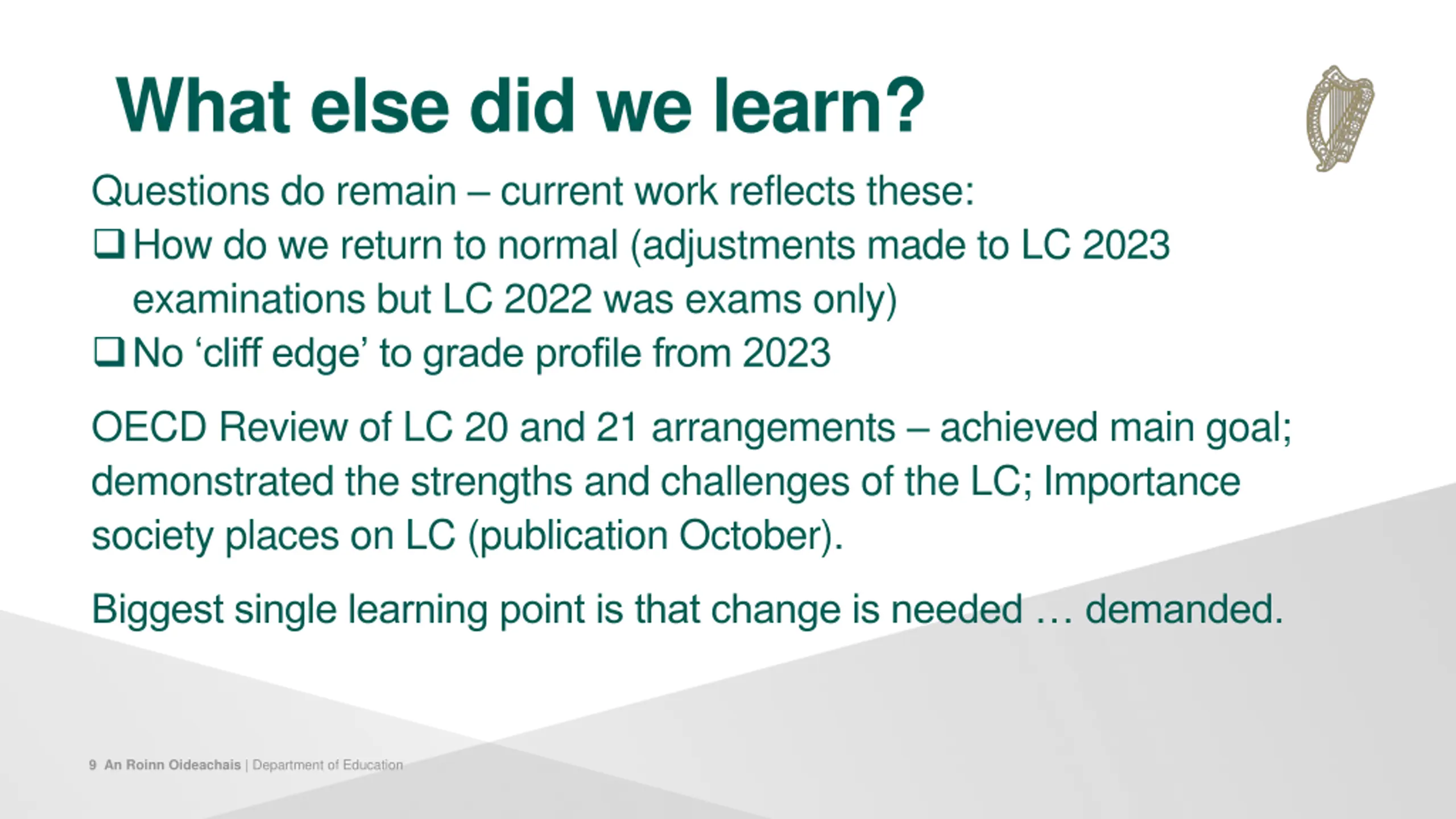 What else did we learn?

Questions do remain – current work reflects these:
❑ How do we return to normal (adjustments made to LC 2023 examinations but LC 2022 was exams only)
❑ No ‘cliff edge’ to grade profile from 2023

OECD Review of LC 20 and 21 arrangements – achieved main goal; demonstrated the strengths and challenges of the LC; Importance society places on LC (publication October).

Biggest single learning point is that change is needed … demanded.

9 An Roinn Oideachais | Department of Education